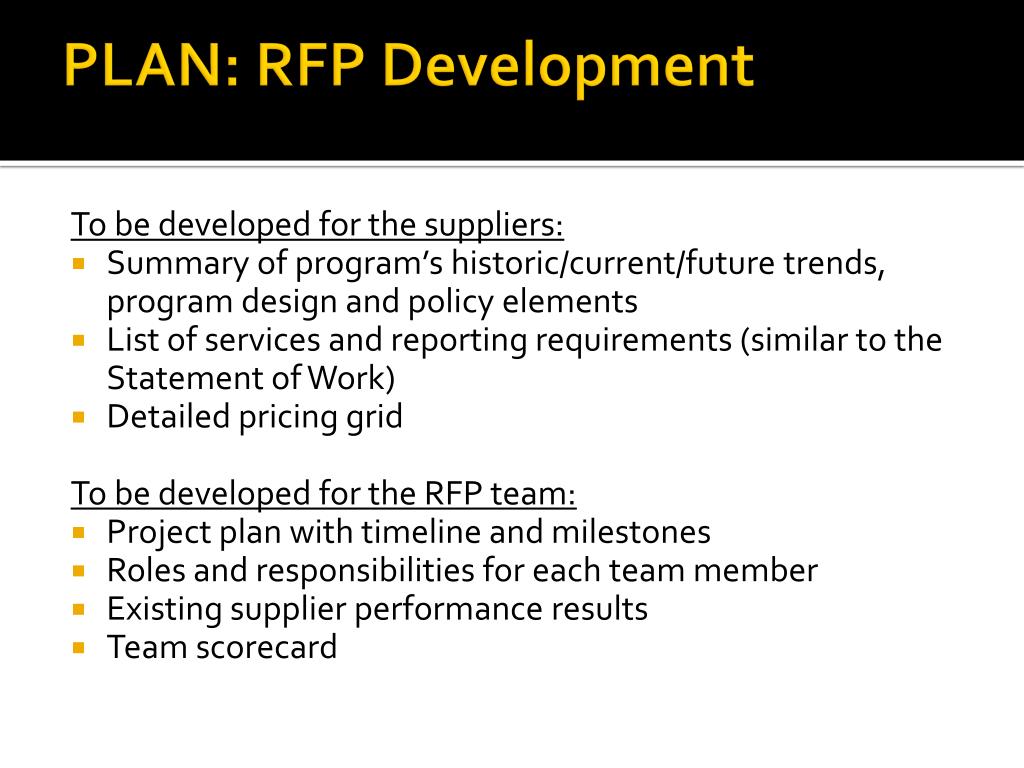 PLAN: RFP Development

To be developed for the suppliers:
- Summary of program's historic/current/future trends, program design and policy elements
- List of services and reporting requirements (similar to the Statement of Work)
- Detailed pricing grid

To be developed for the RFP team:
- Project plan with timeline and milestones
- Roles and responsibilities for each team member
- Existing supplier performance results
- Team scorecard